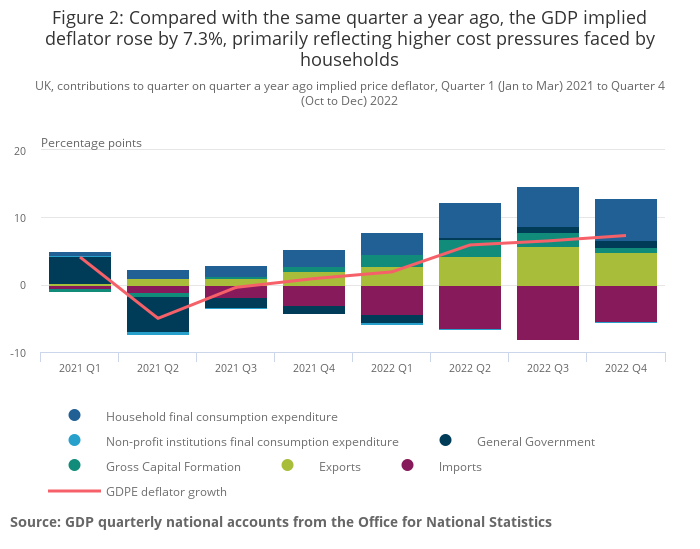 Figure 2: Compared with the same quarter a year ago, the GDP implied deflator rose by 7.3%, primarily reflecting higher cost pressures faced by households

UK, contributions to quarter on quarter a year ago implied price deflator, Quarter 1 (Jan to Mar) 2021 to Quarter 4 (Oct to Dec) 2022

Percentage points

20
10
0
-10

2021 Q1
2021 Q2
2021 Q3
2021 Q4
2022 Q1
2022 Q2
2022 Q3
2022 Q4

Household final consumption expenditure
Non-profit institutions final consumption expenditure
General Government
Gross Capital Formation
Exports
Imports
GDPE deflator growth

Source: GDP quarterly national accounts from the Office for National Statistics